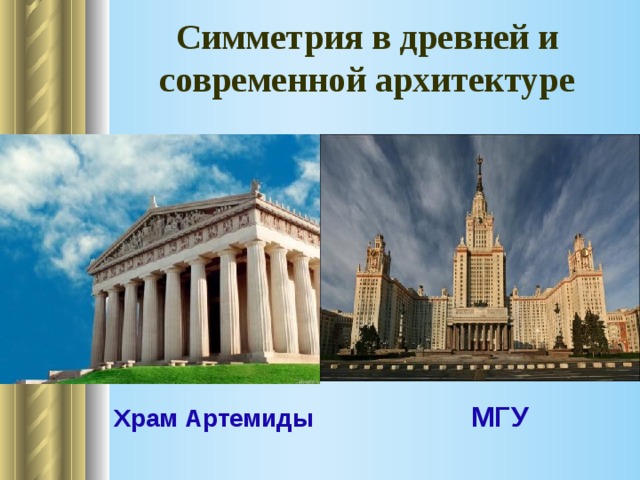 Симметрия в древней и современной архитектуре

Храм Артемиды

МГУ